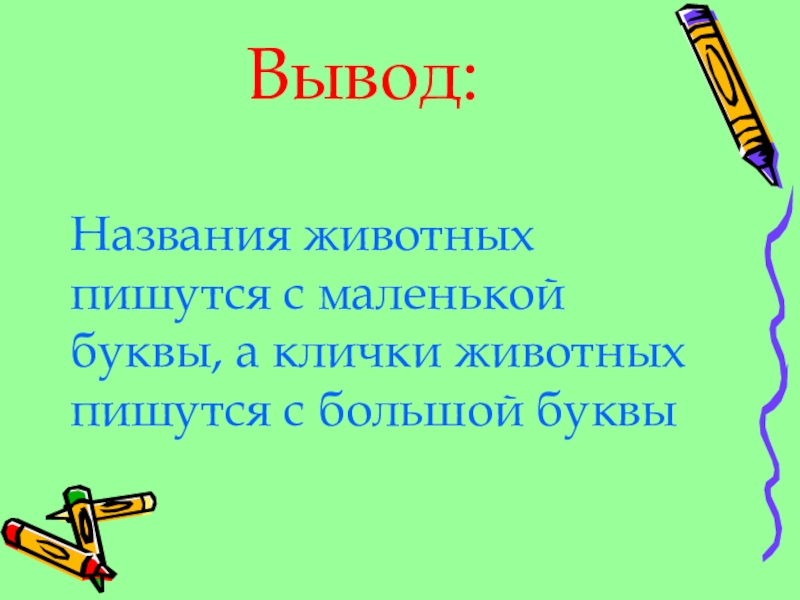 Вывод:

Названия животных пишутся с маленькой буквы, а клички животных пишутся с большой буквы